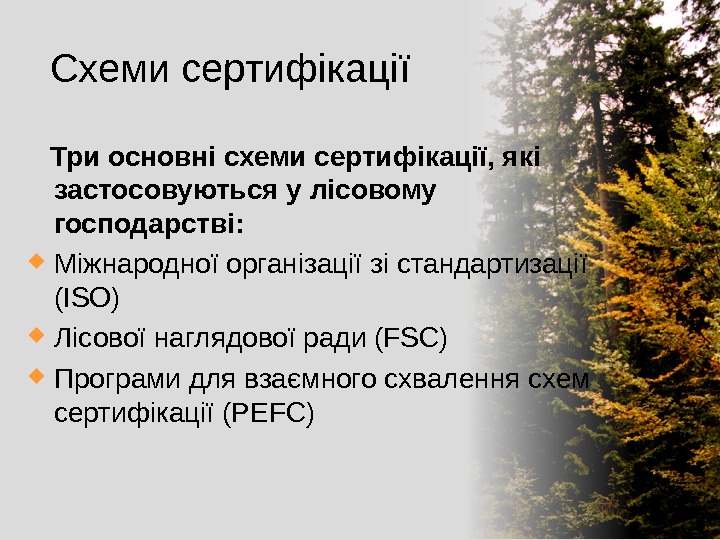 Схеми сертифікації

Три основні схеми сертифікації, які застосовуються у лісовому господарстві:

Міжнародної організації зі стандартизації (ISO)

Лісової наглядової ради (FSC)

Програми для взаємного схвалення схем сертифікації (PEFC)